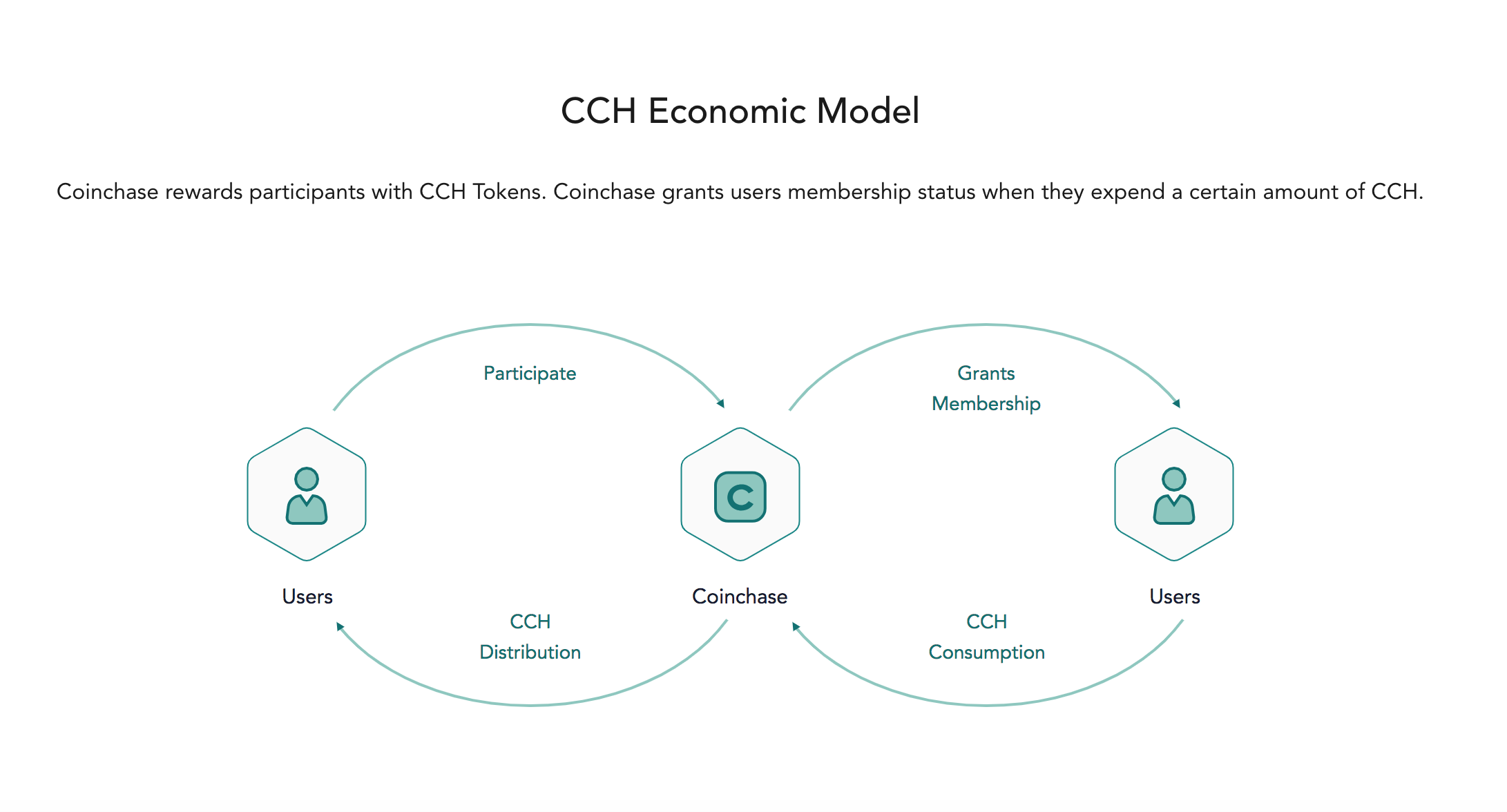 CCH Economic Model

Coinchase rewards participants with CCH Tokens. Coinchase grants users membership status when they expend a certain amount of CCH.

Participate

Grants Membership

C

Users

Coinchase

Users

CCH Distribution

CCH Consumption